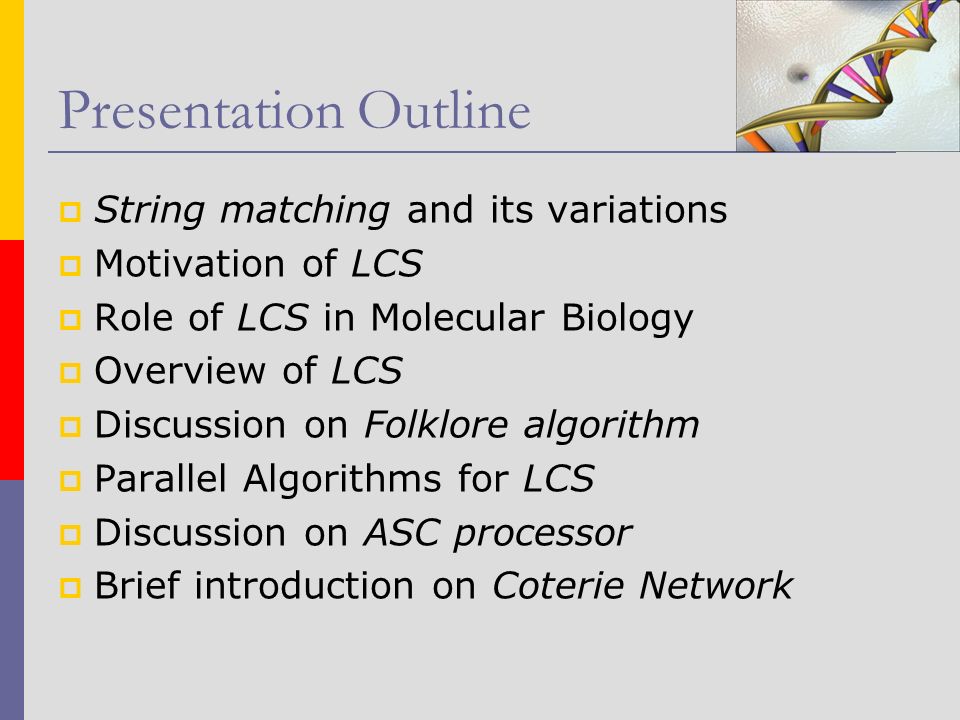 Presentation Outline

String matching and its variations
Motivation of LCS
Role of LCS in Molecular Biology
Overview of LCS
Discussion on Folklore algorithm
Parallel Algorithms for LCS
Discussion on ASC processor
Brief introduction on Coterie Network